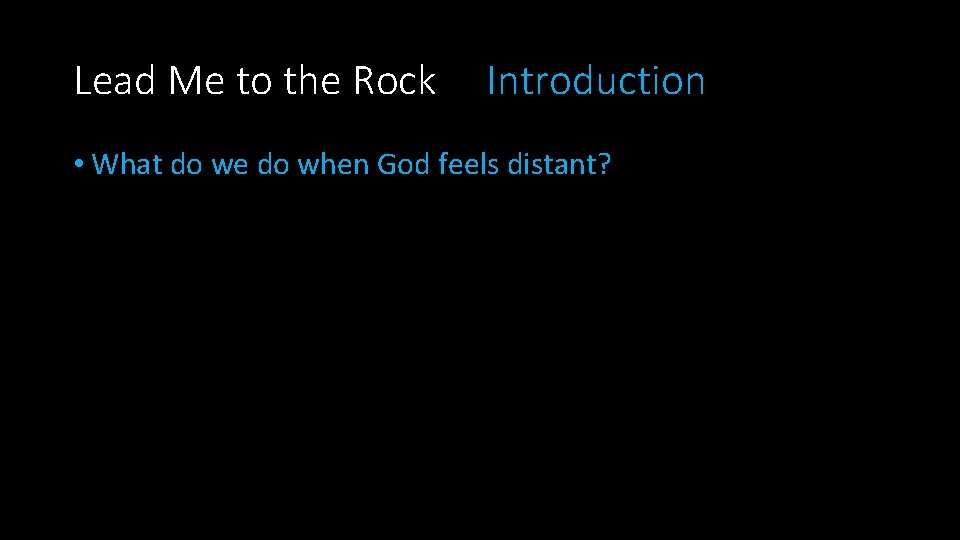 Lead Me to the Rock Introduction

• What do we do when God feels distant?